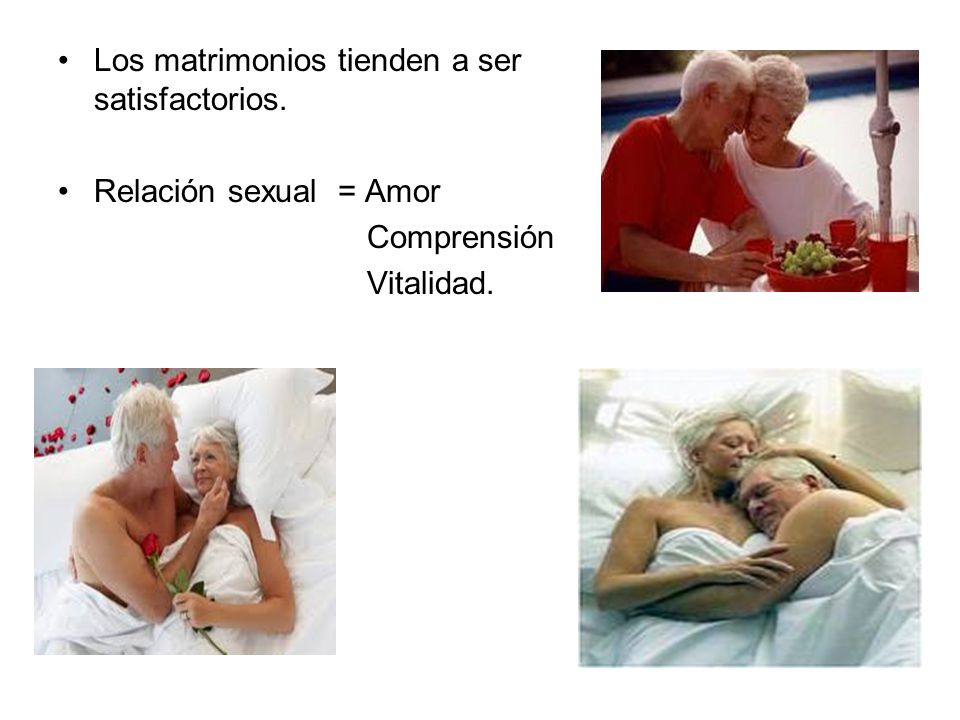 • Los matrimonios tienden a ser satisfactorios.

• Relación sexual = Amor
Comprensión
Vitalidad.